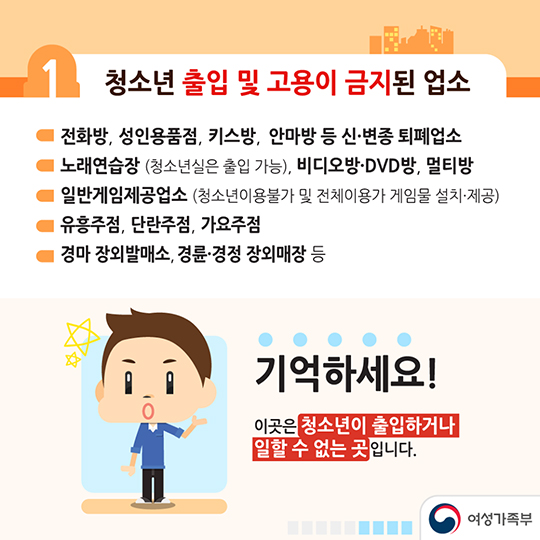 1

청소년 출입 및 고용이 금지된 업소

전화방, 성인용품점, 키스방, 안마방 등 신·변종 퇴폐업소

노래연습장 (청소년실은 출입 가능), 비디오방·DVD방, 멀티방

일반게임제공업소 (청소년이용불가 및 전체이용가 게임물 설치·제공)

유흥주점, 단란주점, 가요주점

경마 장외발매소, 경륜·경정 장외매장 등

기억하세요!

이곳은 청소년이 출입하거나 일할 수 없는 곳입니다.

여성가족부